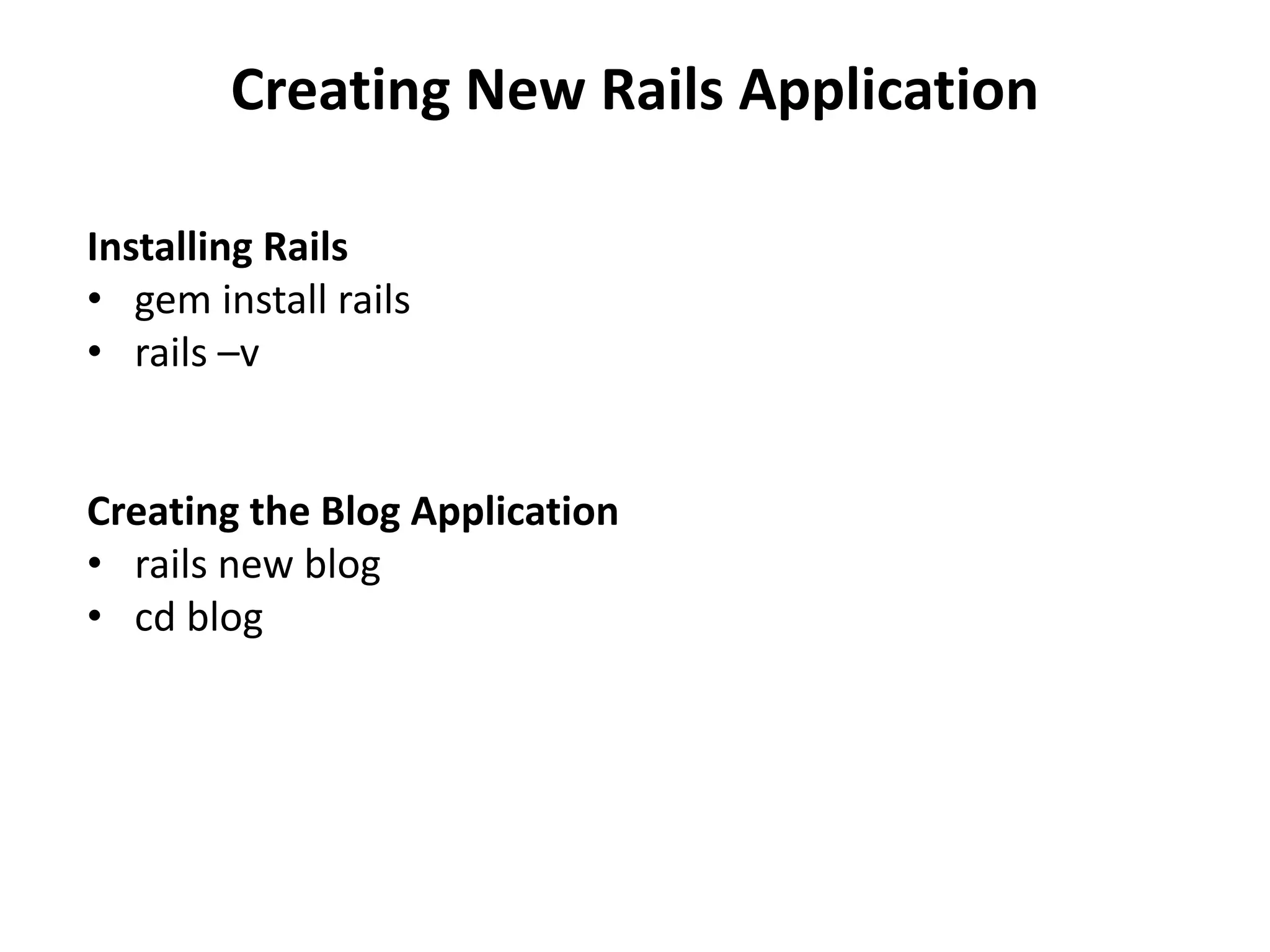 Creating New Rails Application

Installing Rails
• gem install rails
• rails –v

Creating the Blog Application
• rails new blog
• cd blog